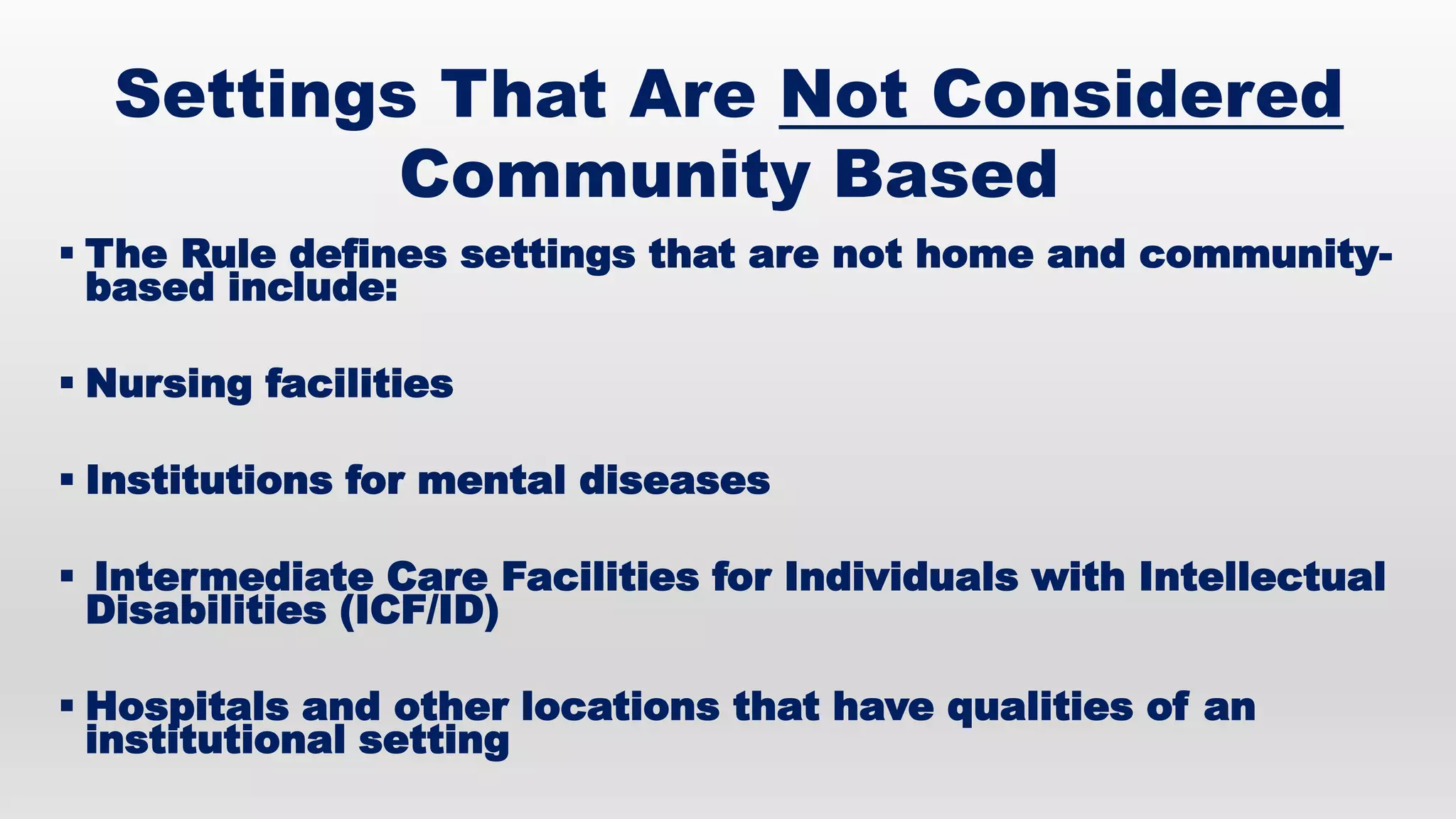 Settings That Are Not Considered Community Based

▪ The Rule defines settings that are not home and community-based include:

▪ Nursing facilities

▪ Institutions for mental diseases

▪ Intermediate Care Facilities for Individuals with Intellectual Disabilities (ICF/ID)

▪ Hospitals and other locations that have qualities of an institutional setting